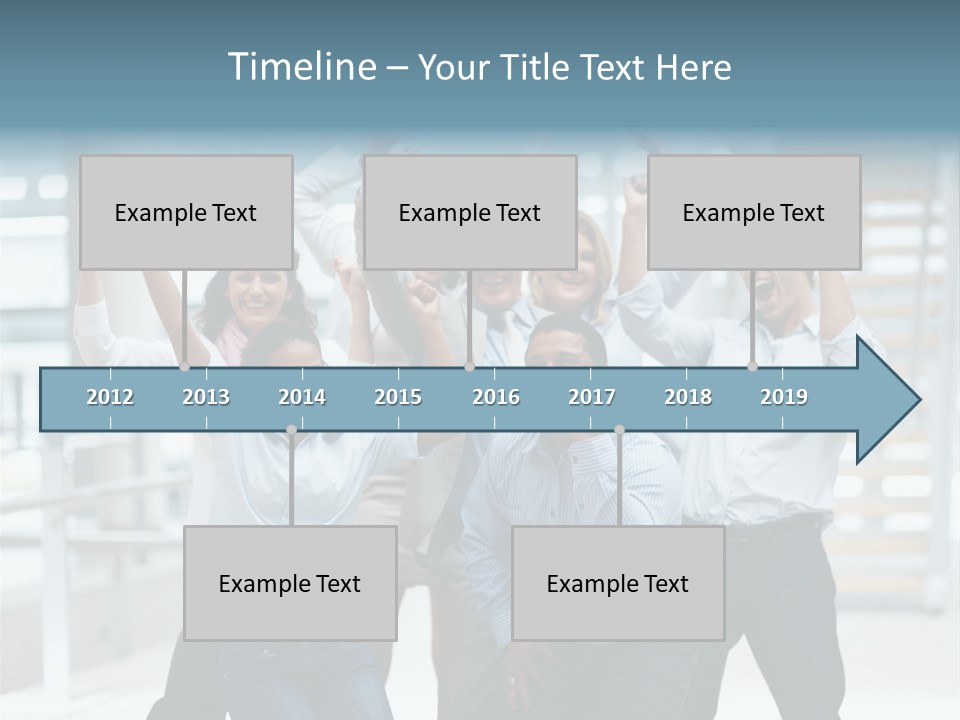 Timeline – Your Title Text Here

Example Text

Example Text

Example Text

2012 2013 2014 2015 2016 2017 2018 2019

Example Text

Example Text